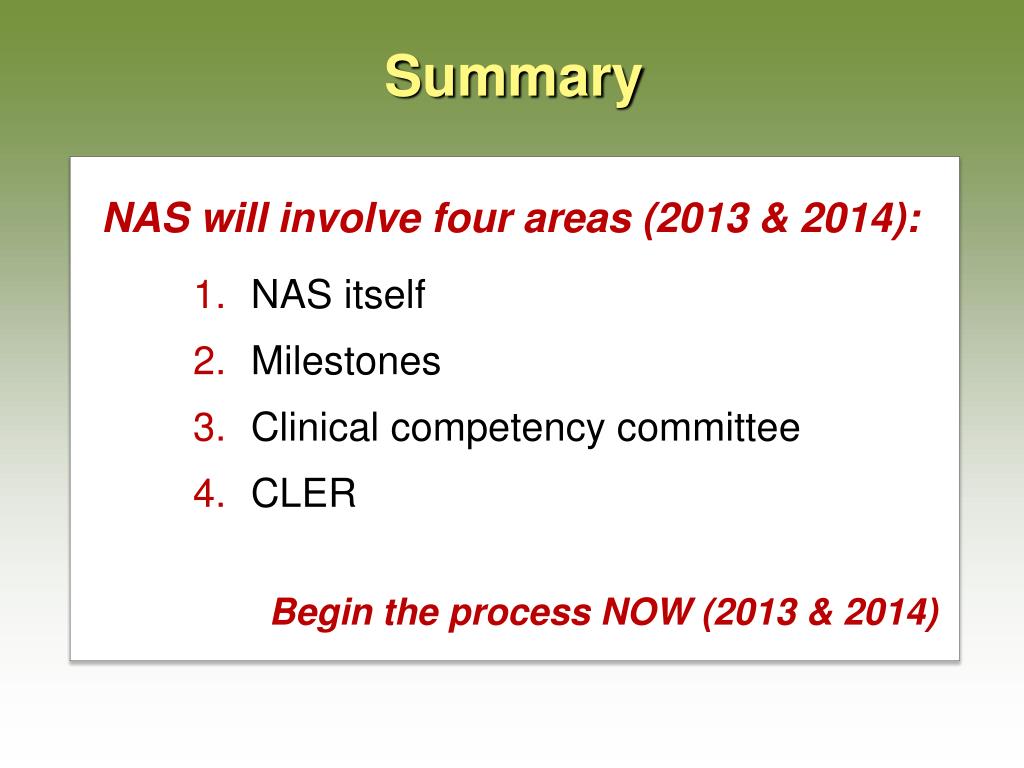 Summary

NAS will involve four areas (2013 & 2014):

1. NAS itself
2. Milestones
3. Clinical competency committee
4. CLER

Begin the process NOW (2013 & 2014)